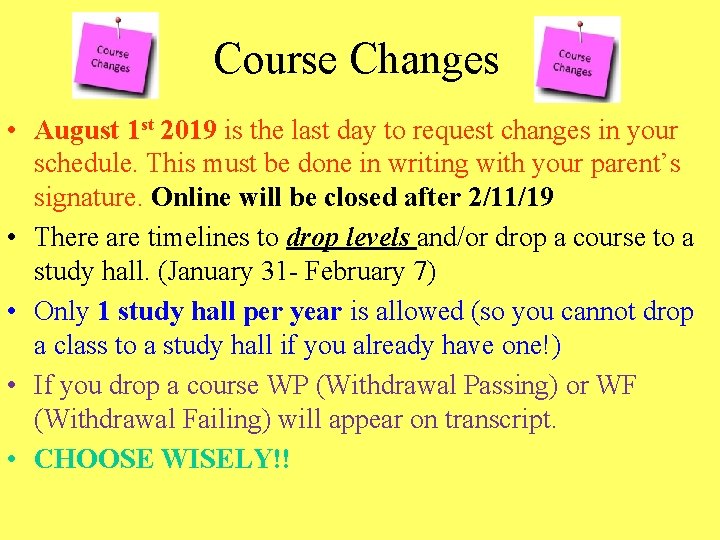 Course Changes

Course Changes

Course Changes

• August 1st 2019 is the last day to request changes in your schedule. This must be done in writing with your parent's signature. Online will be closed after 2/11/19

• There are timelines to drop levels and/or drop a course to a study hall. (January 31- February 7)

• Only 1 study hall per year is allowed (so you cannot drop a class to a study hall if you already have one!)

• If you drop a course WP (Withdrawal Passing) or WF (Withdrawal Failing) will appear on transcript.

• CHOOSE WISELY!!